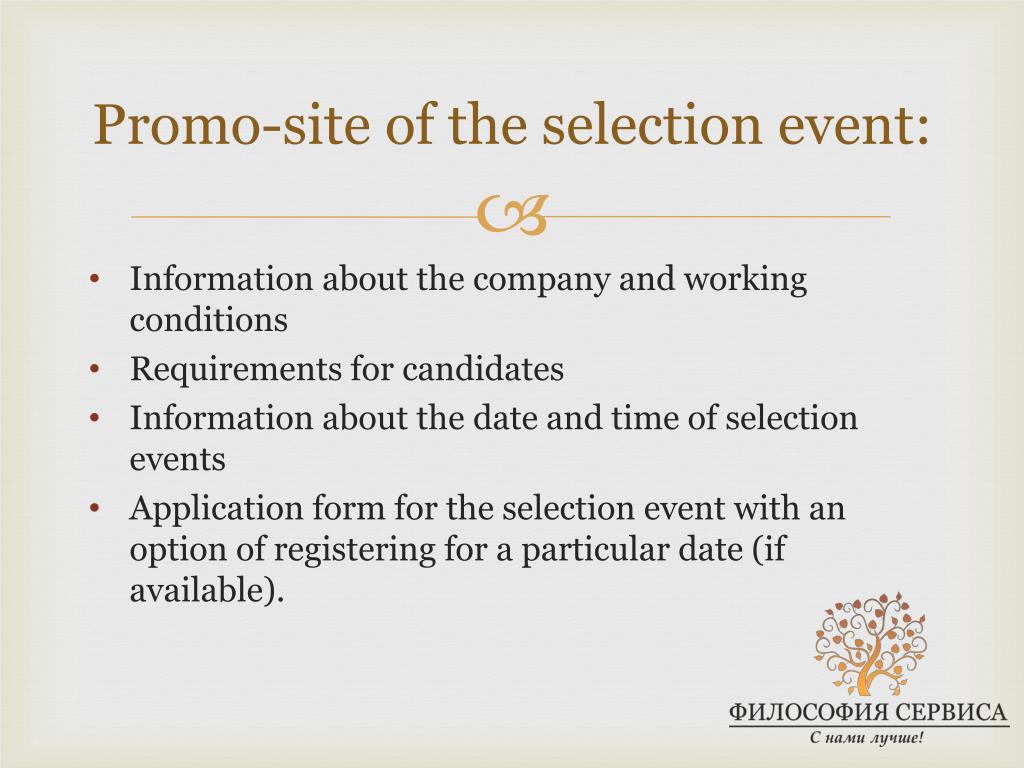 Promo-site of the selection event:

• Information about the company and working conditions
• Requirements for candidates
• Information about the date and time of selection events
• Application form for the selection event with an option of registering for a particular date (if available).

ФИЛОСОФИЯ СЕРВИСА
С нами лучше!